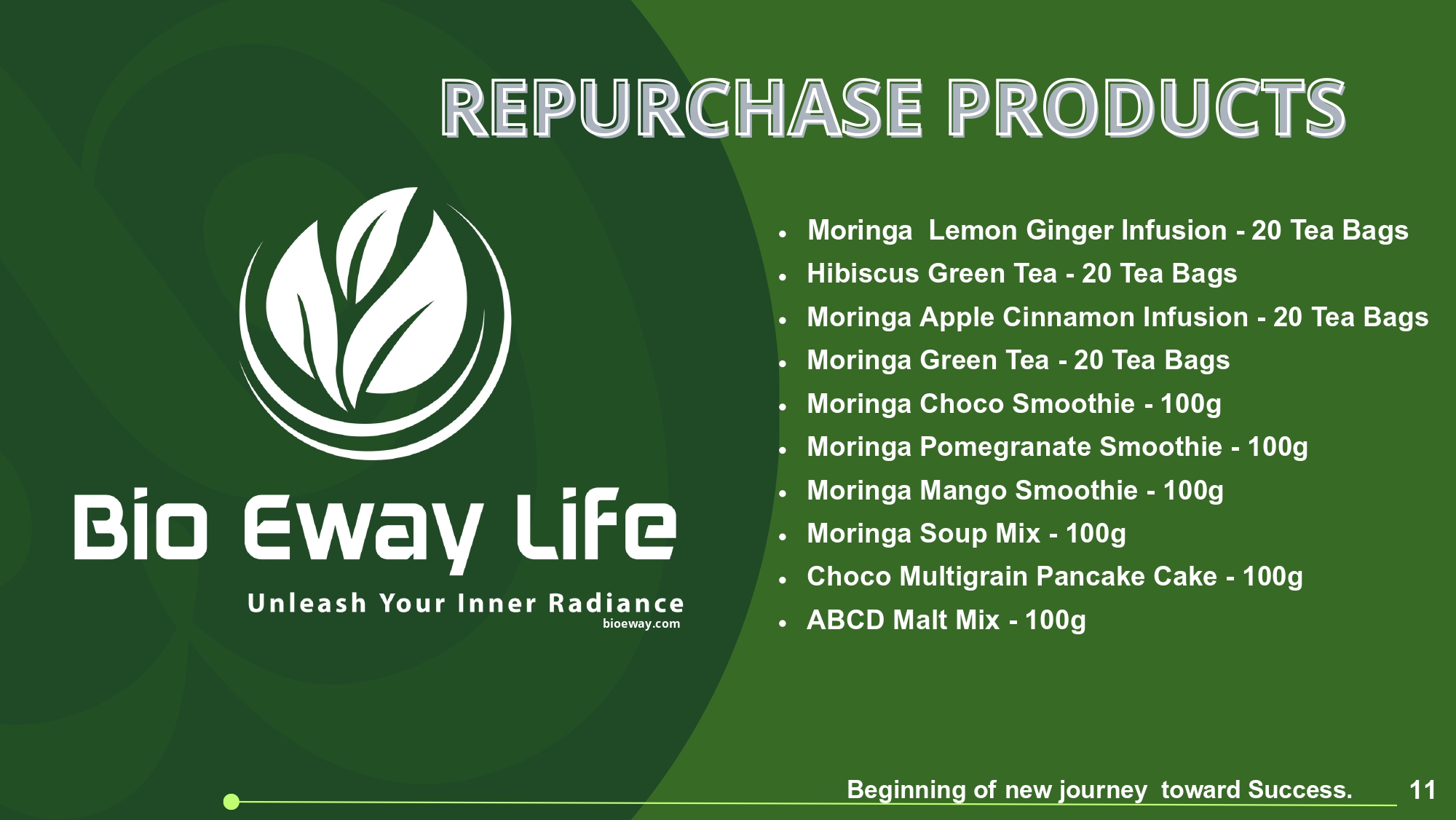 REPURCHASE PRODUCTS

Bio Eway Life
Unleash Your Inner Radiance
bioeway.com

- Moringa Lemon Ginger Infusion - 20 Tea Bags
- Hibiscus Green Tea - 20 Tea Bags
- Moringa Apple Cinnamon Infusion - 20 Tea Bags
- Moringa Green Tea - 20 Tea Bags
- Moringa Choco Smoothie - 100g
- Moringa Pomegranate Smoothie - 100g
- Moringa Mango Smoothie - 100g
- Moringa Soup Mix - 100g
- Choco Multigrain Pancake Cake - 100g
- ABCD Malt Mix - 100g

Beginning of new journey toward Success. 11